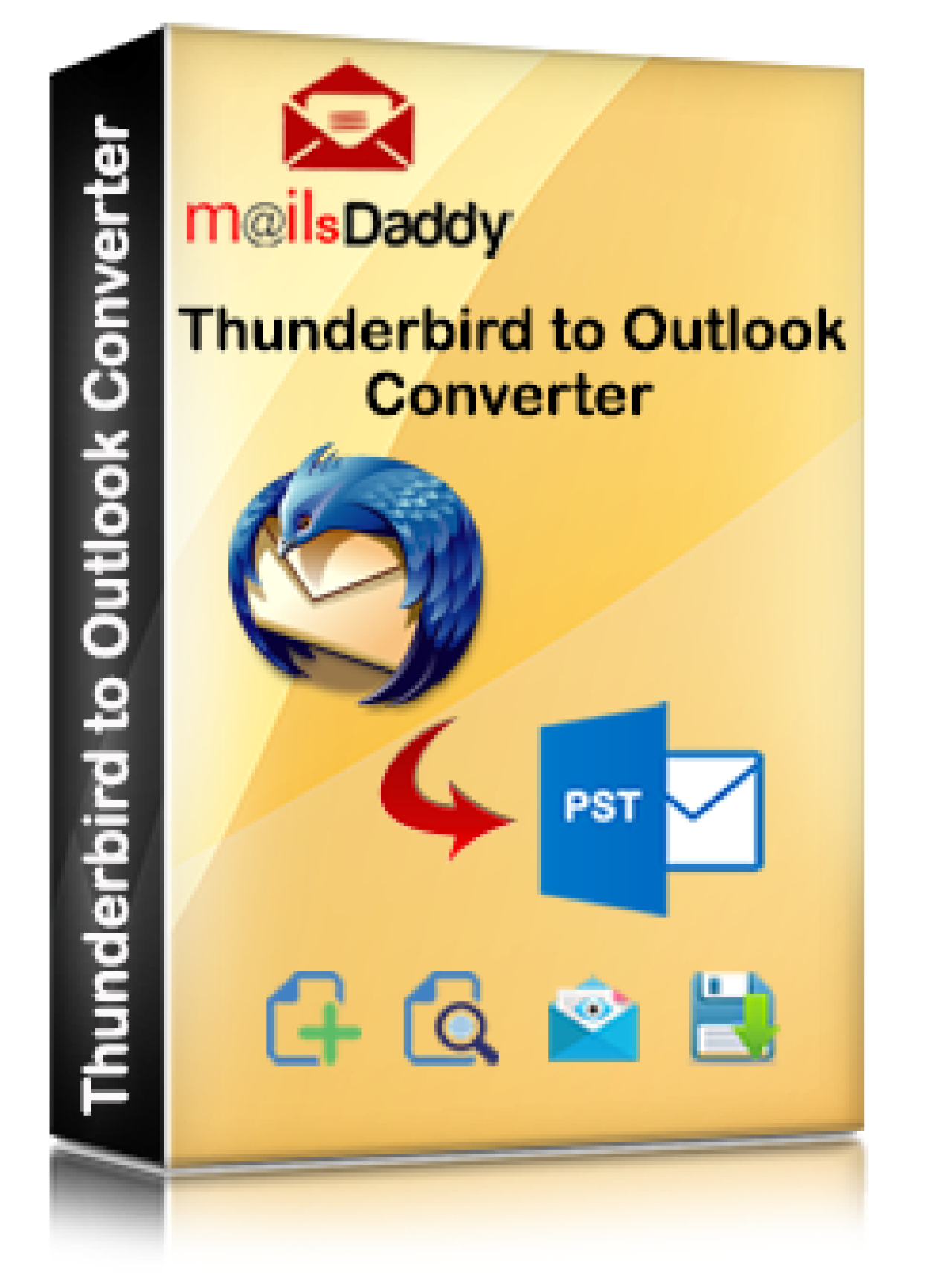 Thunderbird to Outlook Converter

m@ilsDaddy

Thunderbird to Outlook Converter

PST